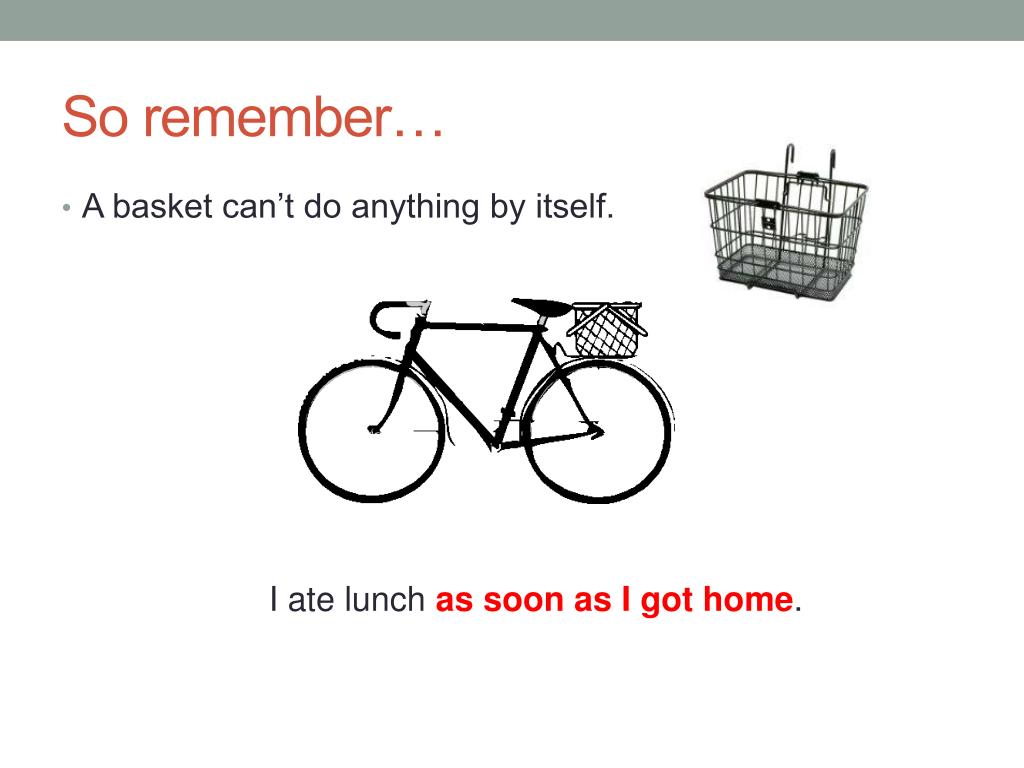 So remember…

• A basket can’t do anything by itself.

I ate lunch as soon as I got home.